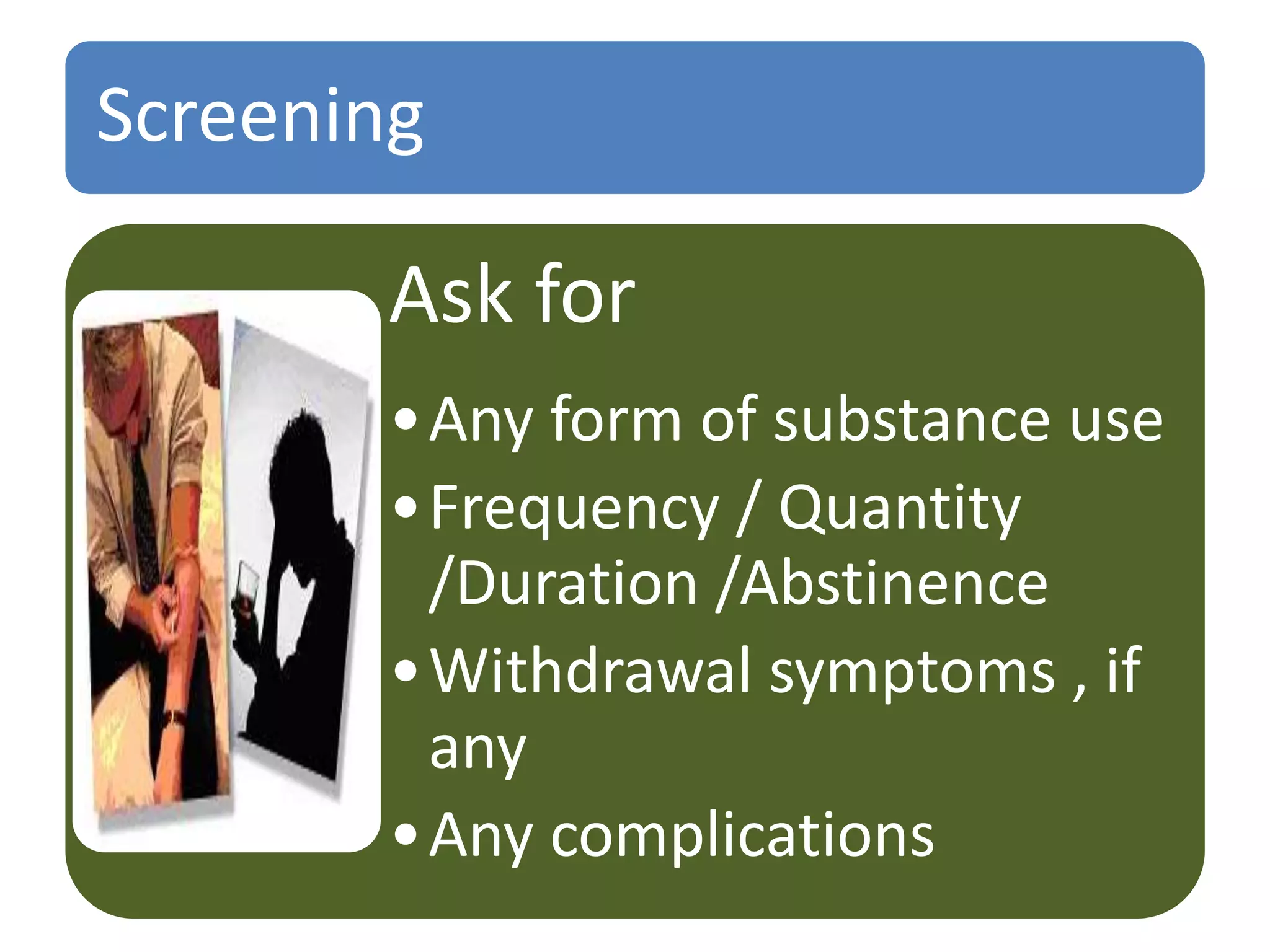 Screening

Ask for

• Any form of substance use
• Frequency / Quantity /Duration /Abstinence
• Withdrawal symptoms , if any
• Any complications